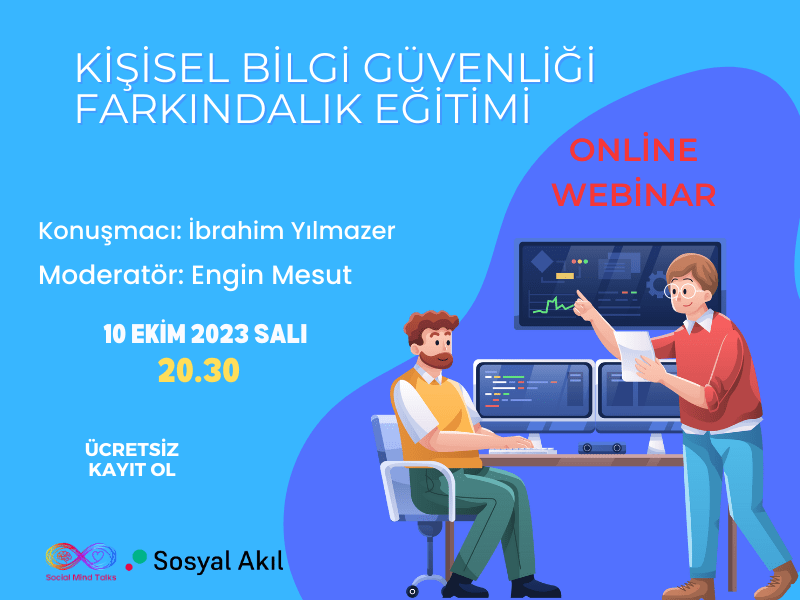 KİŞİSEL BİLGİ GÜVENLİĞİ FARKINDALIK EĞİTİMİ

ONLINE WEBİNAR

Konuşmacı: İbrahim Yılmazer

Moderatör: Engin Mesut

10 EKİM 2023 SALI
20.30

ÜCRETSİZ
KAYIT OL

Social Mind Talks

Sosyal Akıl